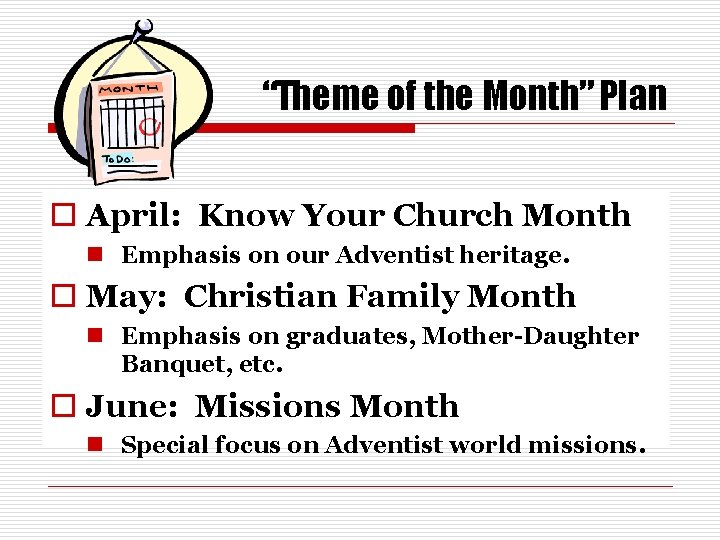 MONTH

To Do:

"Theme of the Month" Plan

April: Know Your Church Month

Emphasis on our Adventist heritage.

May: Christian Family Month

Emphasis on graduates, Mother-Daughter Banquet, etc.

June: Missions Month

Special focus on Adventist world missions.